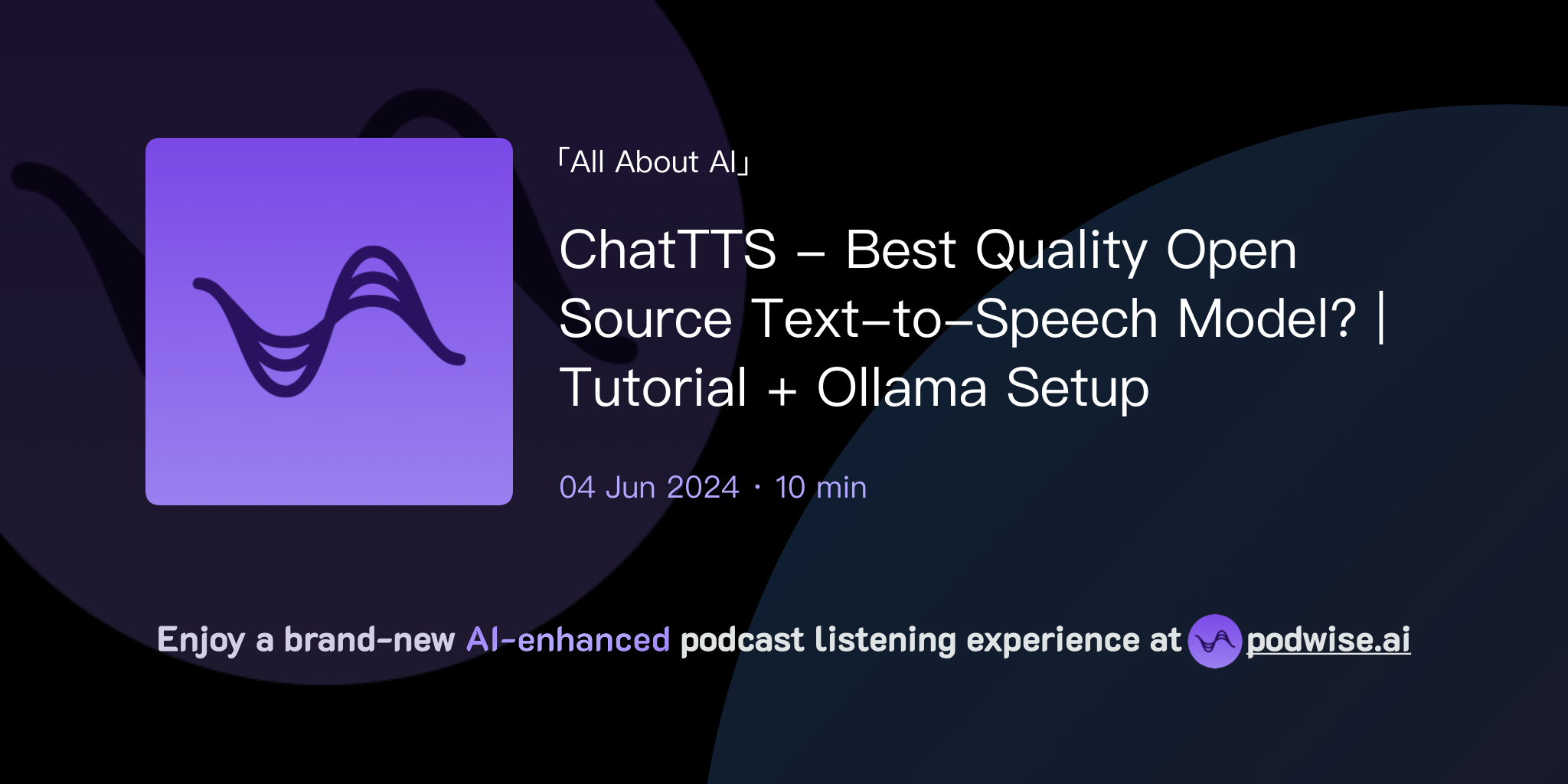 「All About AI」

ChatTTS - Best Quality Open Source Text-to-Speech Model? | Tutorial + Ollama Setup

04 Jun 2024 · 10 min

Enjoy a brand-new AI-enhanced podcast listening experience at podwise.ai